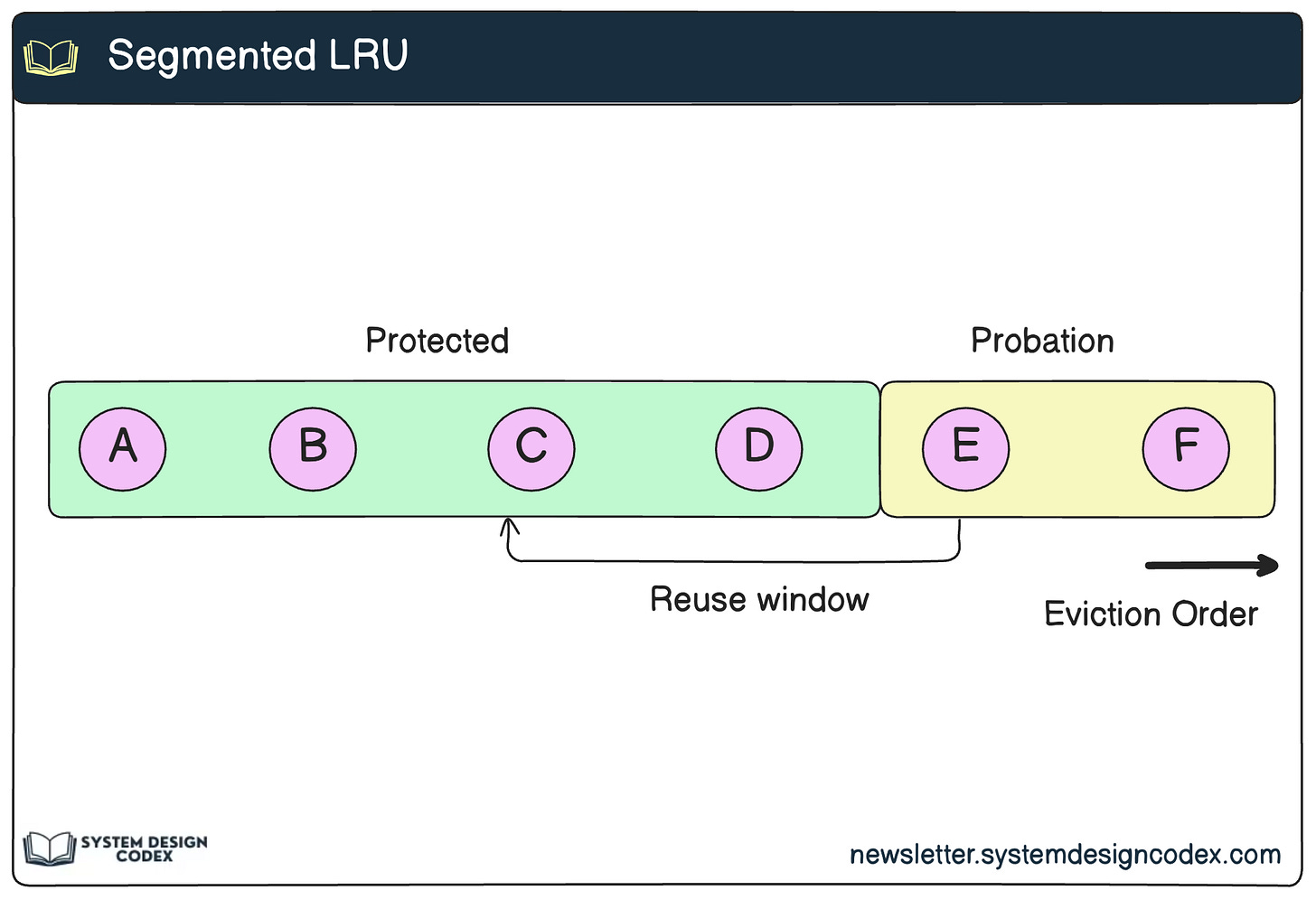 Segmented LRU

Protected

Probation

A
B
C
D
E
F

Reuse window

Eviction Order

SYSTEM DESIGN CODEX

newsletter.systemdesigncodex.com